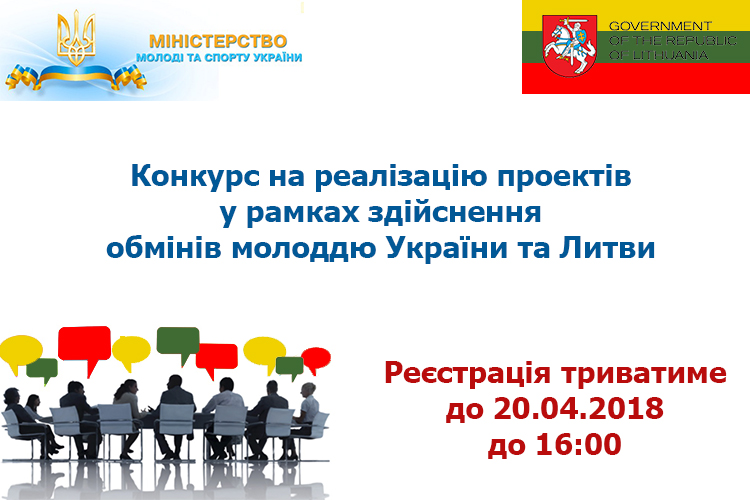 МІНІСТЕРСТВО
МОЛОДІ ТА СПОРТУ УКРАЇНИ

GOVERNMENT
OF THE REPUBLIC
OF LITHUANIA

Конкурс на реалізацію проектів у рамках здійснення обмінів молоддю України та Литви

Реєстрація триватиме до 20.04.2018 до 16:00